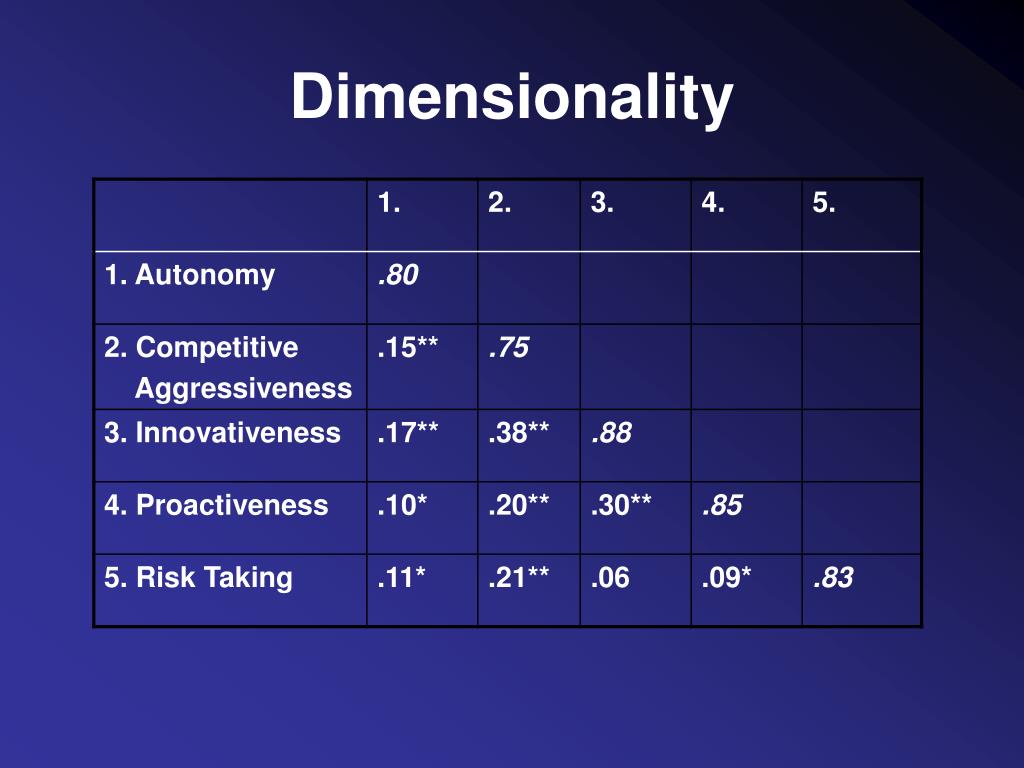 Dimensionality

| | 1. | 2. | 3. | 4. | 5. |
|---|---|---|---|---|---|
| 1. Autonomy | .80 | | | | |
| 2. Competitive Aggressiveness | .15** | .75 | | | |
| 3. Innovativeness | .17** | .38** | .88 | | |
| 4. Proactiveness | .10* | .20** | .30** | .85 | |
| 5. Risk Taking | .11* | .21** | .06 | .09* | .83 |